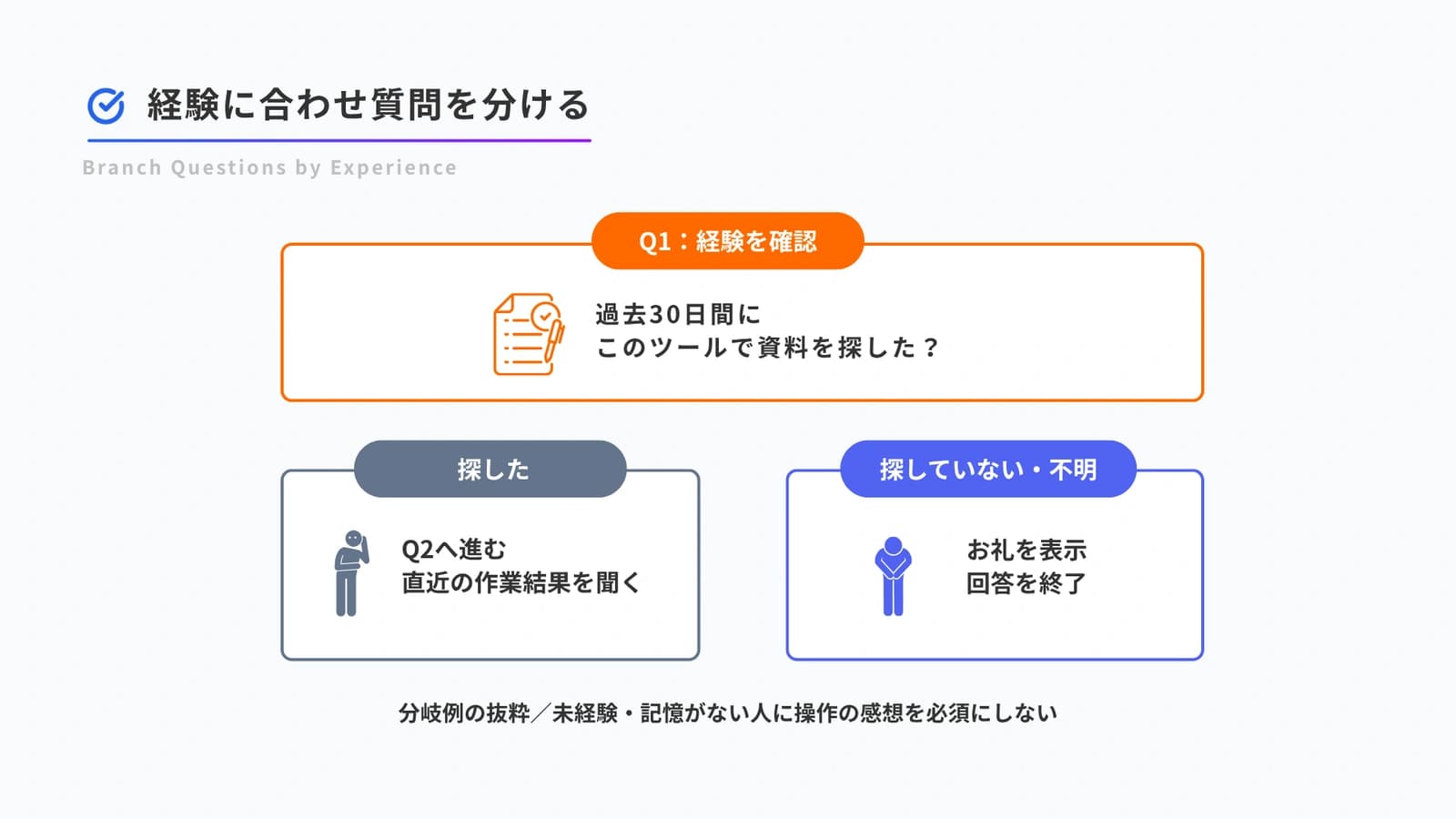 経験に合わせ質問を分ける

Branch Questions by Experience

Q1：経験を確認

過去30日間に
このツールで資料を探した？

探した

Q2へ進む
直近の作業結果を聞く

探していない・不明

お礼を表示
回答を終了

分岐例の抜粋／未経験・記憶がない人に操作の感想を必須にしない